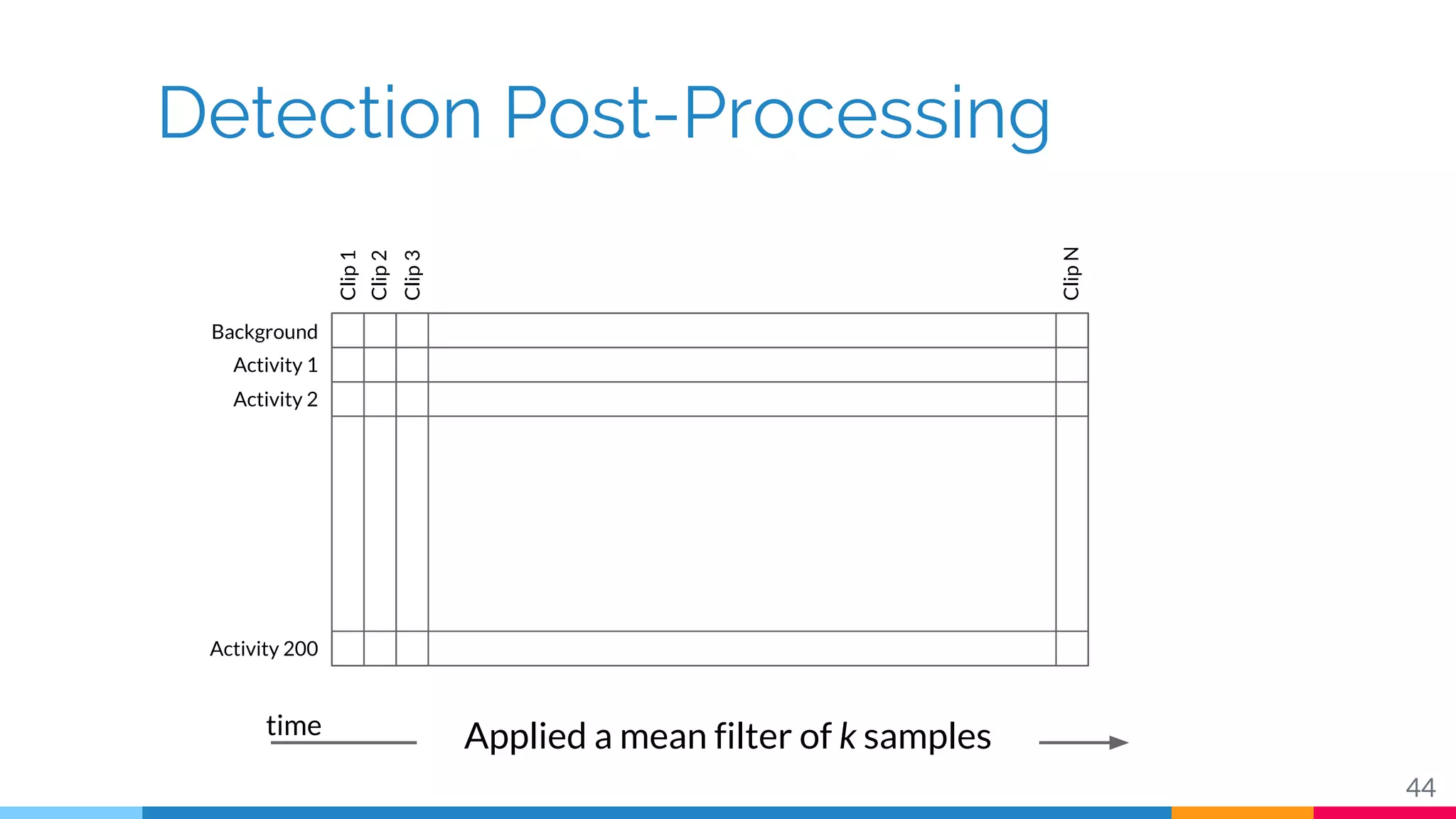 Detection Post-Processing

Clip 1
Clip 2
Clip 3
Clip N

Background
Activity 1
Activity 2
Activity 200

time

Applied a mean filter of $k$ samples

44